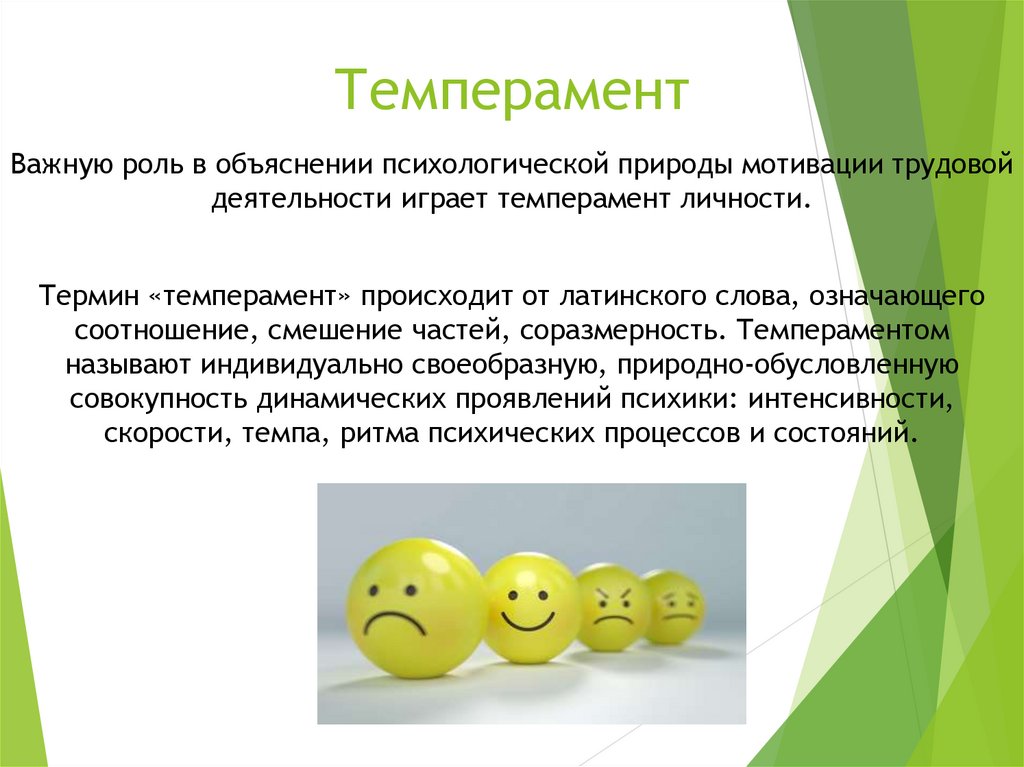 Темперамент

Важную роль в объяснении психологической природы мотивации трудовой деятельности играет темперамент личности.

Термин «темперамент» происходит от латинского слова, означающего соотношение, смешение частей, соразмерность. Темпераментом называют индивидуально своеобразную, природно-обусловленную совокупность динамических проявлений психики: интенсивности, скорости, темпа, ритма психических процессов и состояний.